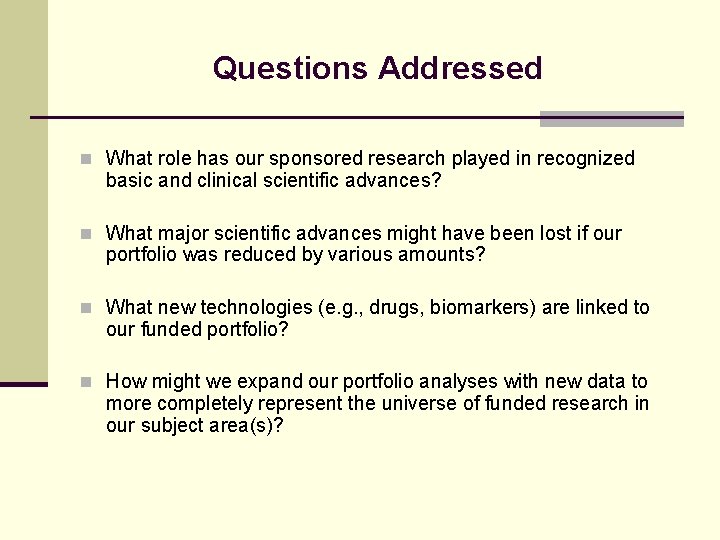 Questions Addressed

What role has our sponsored research played in recognized basic and clinical scientific advances?

What major scientific advances might have been lost if our portfolio was reduced by various amounts?

What new technologies (e.g., drugs, biomarkers) are linked to our funded portfolio?

How might we expand our portfolio analyses with new data to more completely represent the universe of funded research in our subject area(s)?